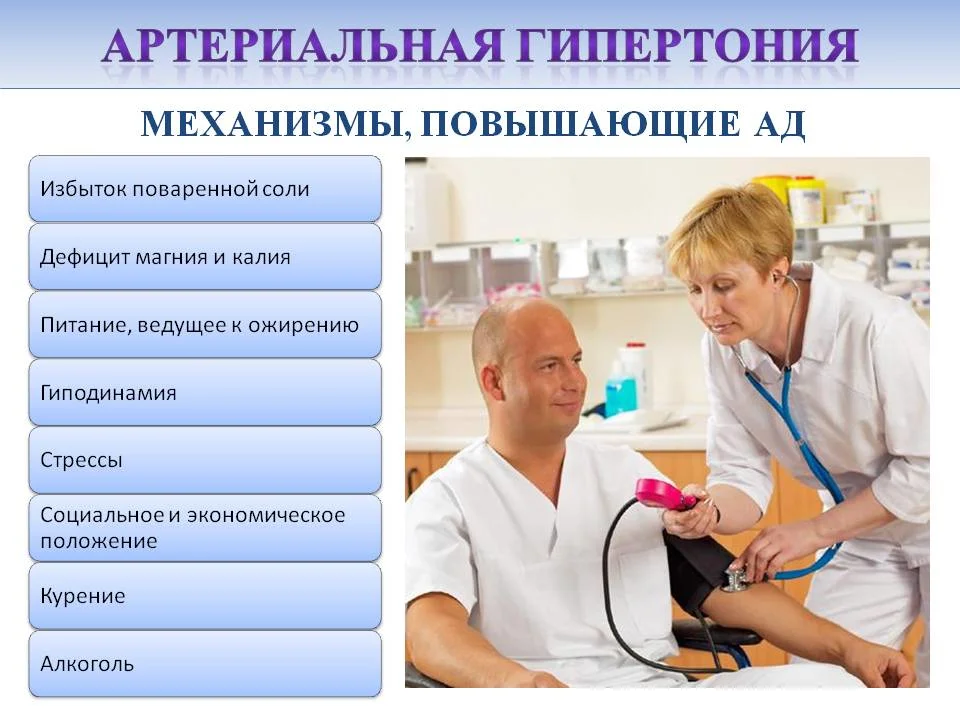 АРТЕРИАЛЬНАЯ ГИПЕРТОНИЯ

МЕХАНИЗМЫ, ПОВЫШАЮЩИЕ АД

Избыток поваренной соли

Дефицит магния и калия

Питание, ведущее к ожирению

Гиподинамия

Стрессы

Социальное и экономическое положение

Курение

Алкоголь